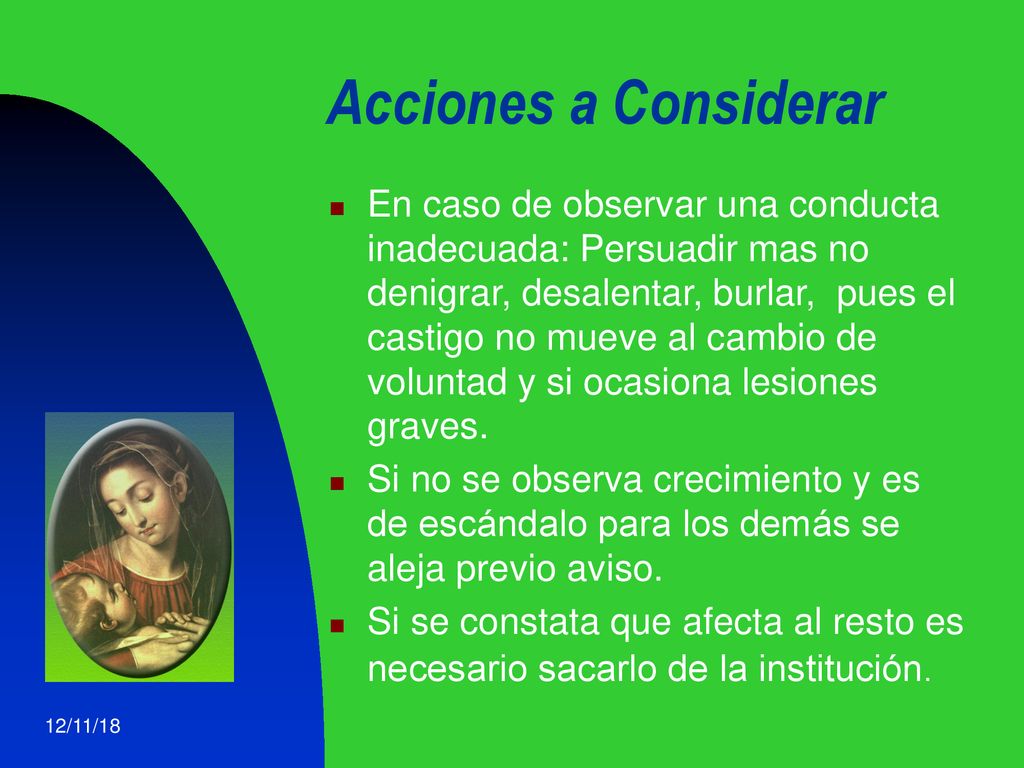 Acciones a Considerar

En caso de observar una conducta inadecuada: Persuadir mas no denigrar, desalentar, burlar, pues el castigo no mueve al cambio de voluntad y si ocasiona lesiones graves.

Si no se observa crecimiento y es de escándalo para los demás se aleja previo aviso.

Si se constata que afecta al resto es necesario sacarlo de la institución.

12/11/18